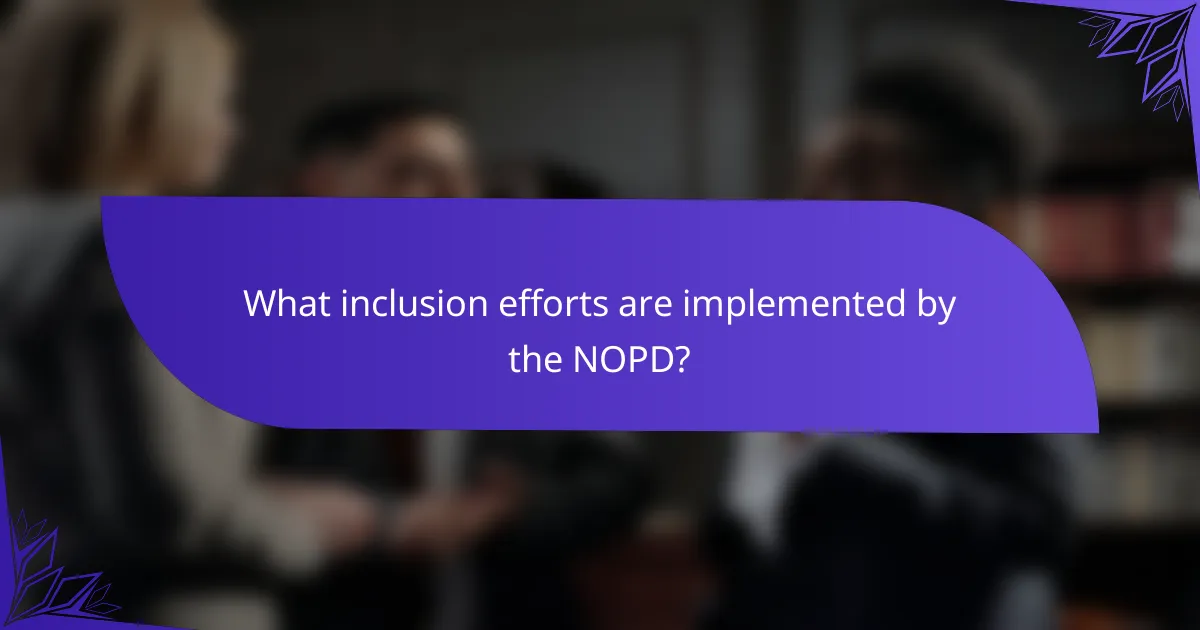 What inclusion efforts are implemented by the NOPD?